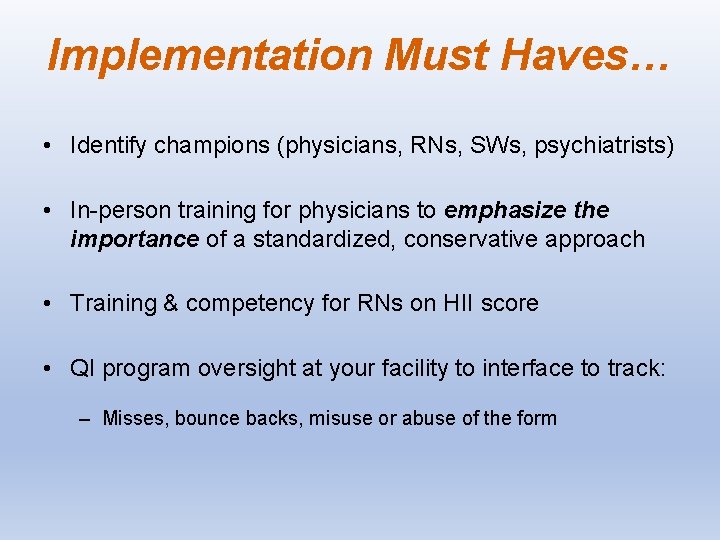 Implementation Must Haves…

• Identify champions (physicians, RNs, SWs, psychiatrists)

• In-person training for physicians to emphasize the importance of a standardized, conservative approach

• Training & competency for RNs on HII score

• QI program oversight at your facility to interface to track:

– Misses, bounce backs, misuse or abuse of the form